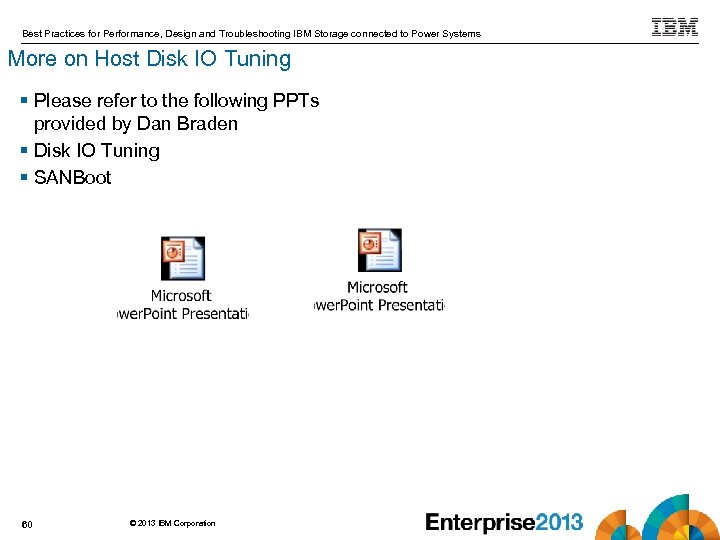 Best Practices for Performance, Design and Troubleshooting IBM Storage connected to Power Systems

IBM

More on Host Disk IO Tuning

▪ Please refer to the following PPTs provided by Dan Braden
▪ Disk IO Tuning
▪ SANBoot

Microsoft
werPoint Presentati

Microsoft
werPoint Presentati

60

© 2013 IBM Corporation

Enterprise2013